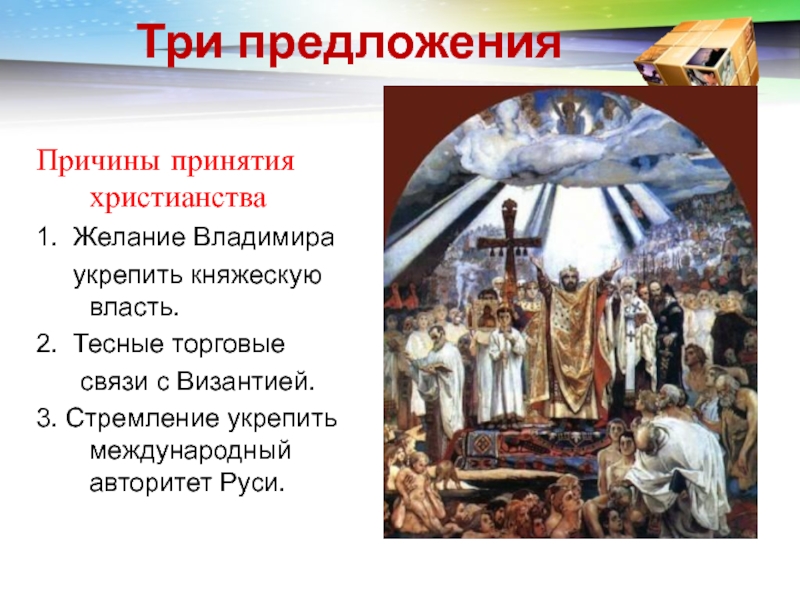 Три предложения

Причины принятия христианства

1. Желание Владимира укрепить княжескую власть.

2. Тесные торговые связи с Византией.

3. Стремление укрепить международный авторитет Руси.